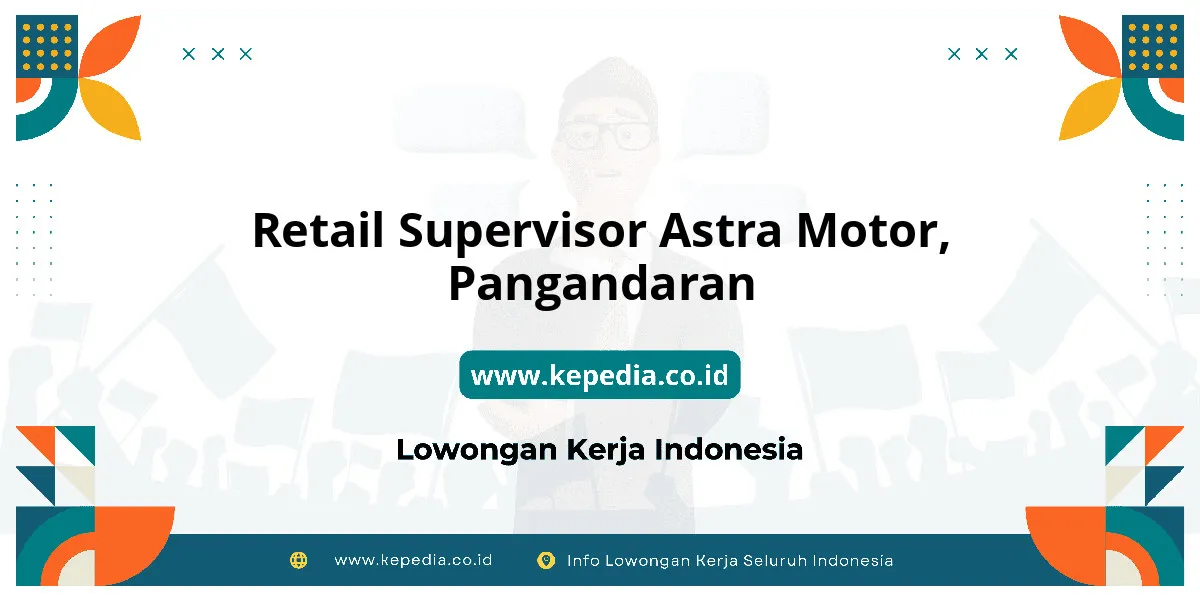 Retail Supervisor Astra Motor, Pangandaran

www.kepedia.co.id

Lowongan Kerja Indonesia

www.kepedia.co.id

Info Lowongan Kerja Seluruh Indonesia